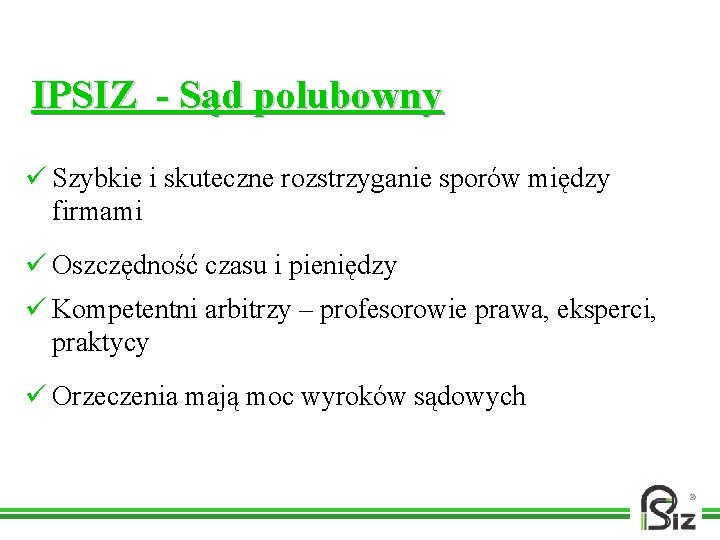 IPSIZ - Sąd polubowny

✓ Szybkie i skuteczne rozstrzyganie sporów między firmami

✓ Oszczędność czasu i pieniędzy

✓ Kompetentni arbitrzy – profesorowie prawa, eksperci, praktycy

✓ Orzeczenia mają moc wyroków sądowych

iPSiz